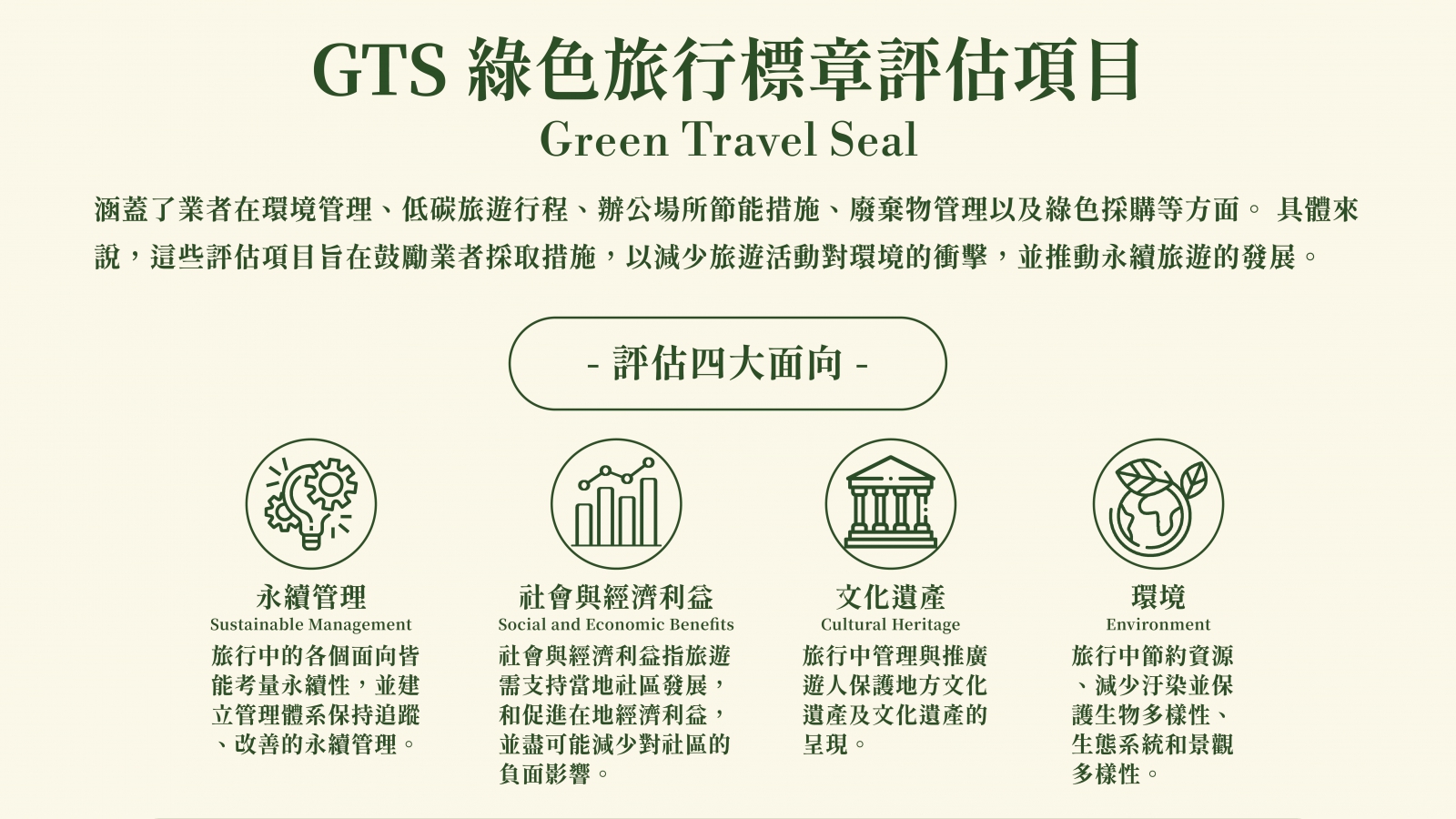 GTS 綠色旅行標章評估項目

Green Travel Seal

涵蓋了業者在環境管理、低碳旅遊行程、辦公場所節能措施、廢棄物管理以及綠色採購等方面。 具體來說，這些評估項目旨在鼓勵業者採取措施，以減少旅遊活動對環境的衝擊，並推動永續旅遊的發展。

- 評估四大面向 -

永續管理
Sustainable Management
旅行中的各個面向皆能考量永續性，並建立管理體系保持追蹤、改善的永續管理。

社會與經濟利益
Social and Economic Benefits
社會與經濟利益指旅遊需支持當地社區發展，和促進在地經濟利益，並盡可能減少對社區的負面影響。

文化遺產
Cultural Heritage
旅行中管理與推廣遊人保護地方文化遺產及文化遺產的呈現。

環境
Environment
旅行中節約資源、減少汙染並保護生物多樣性、生態系統和景觀多樣性。